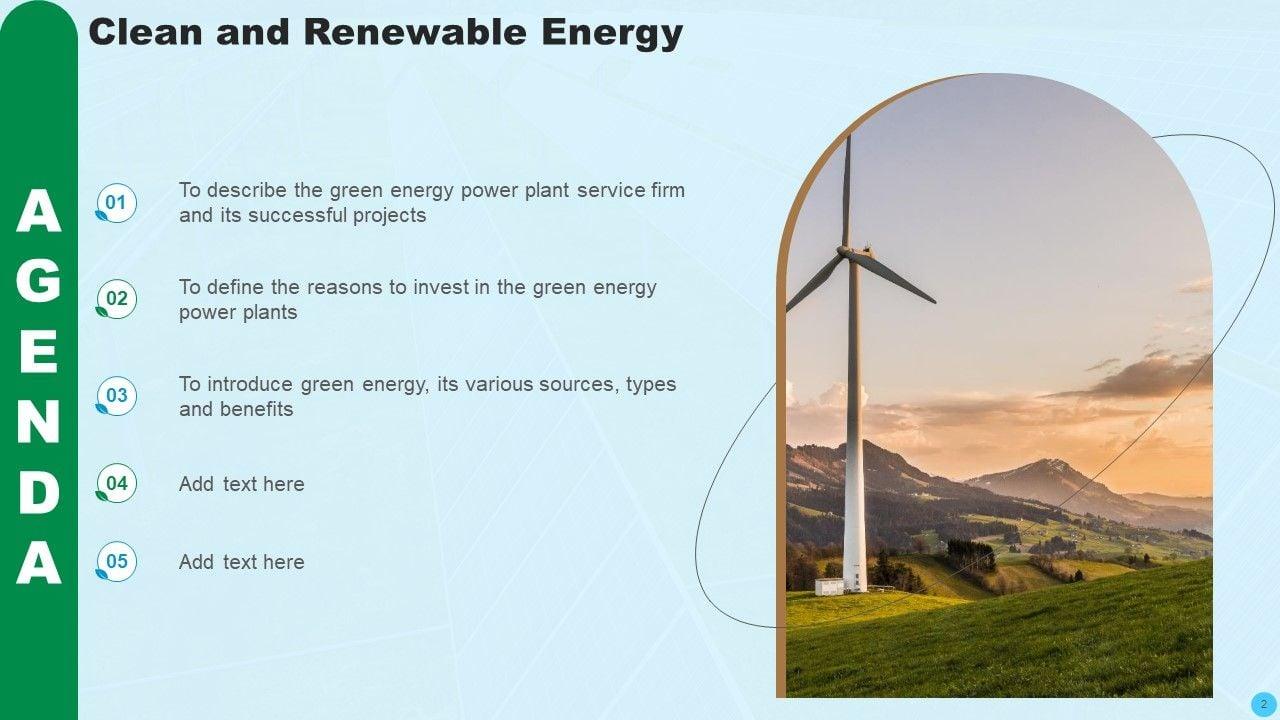 AGENDA

Clean and Renewable Energy

01 To describe the green energy power plant service firm and its successful projects

02 To define the reasons to invest in the green energy power plants

03 To introduce green energy, its various sources, types and benefits

04 Add text here

05 Add text here

2